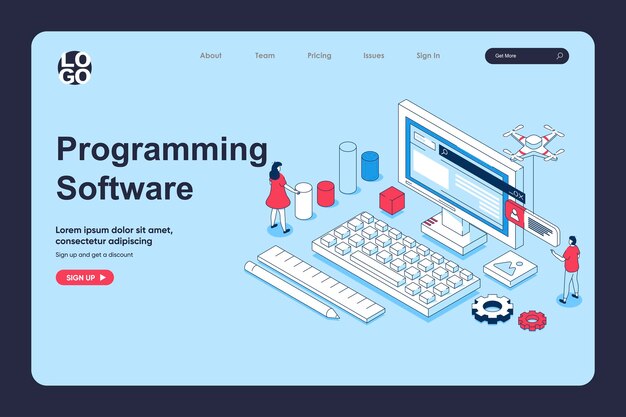 LO
GO

About Team Pricing Issues Sign In

Get More

Programming Software

Lorem ipsum dolor sit amet, consectetur adipiscing

Sign up and get a discount

SIGN UP